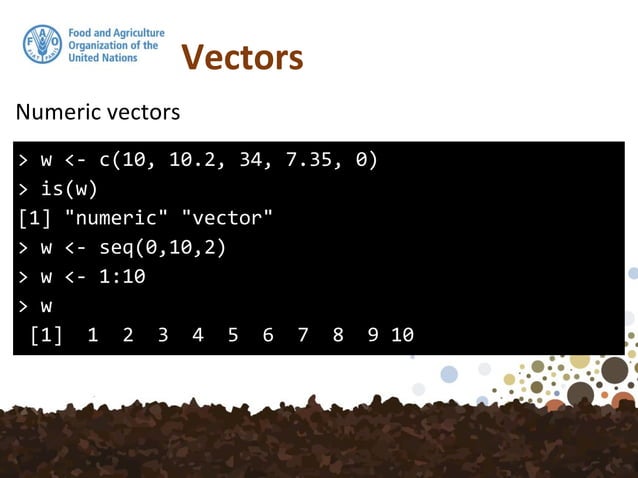 FAO FIAT PANIS
Food and Agriculture Organization of the United Nations

Vectors

Numeric vectors

> w <- c(10, 10.2, 34, 7.35, 0)
> is(w)
[1] "numeric" "vector"
> w <- seq(0,10,2)
> w <- 1:10
> w
 [1]  1  2  3  4  5  6  7  8  9 10